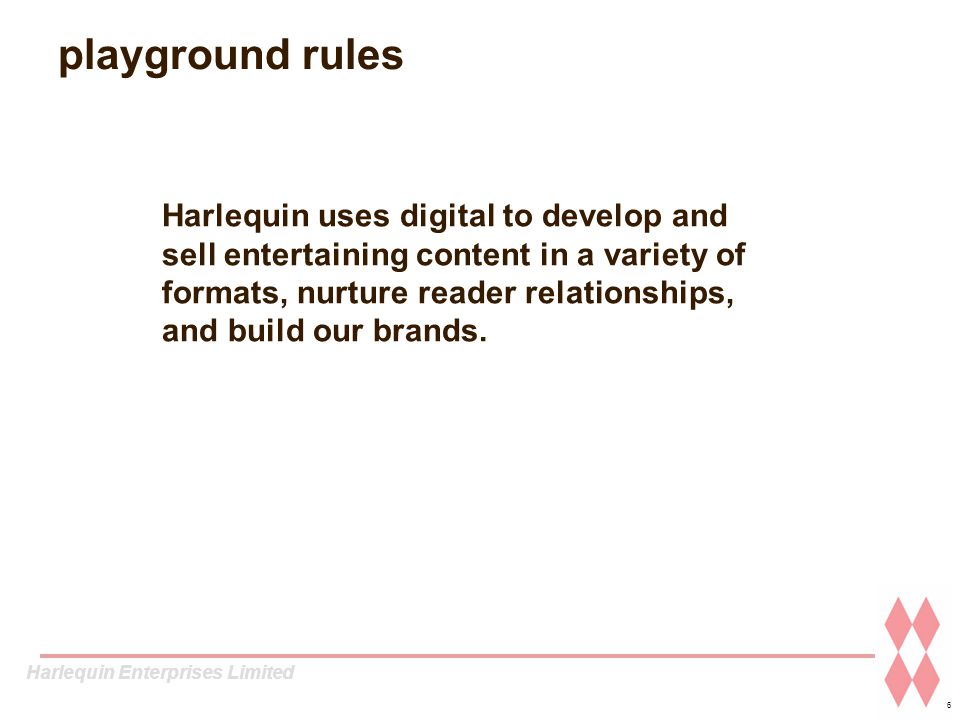 playground rules

Harlequin uses digital to develop and sell entertaining content in a variety of formats, nurture reader relationships, and build our brands.

Harlequin Enterprises Limited

6